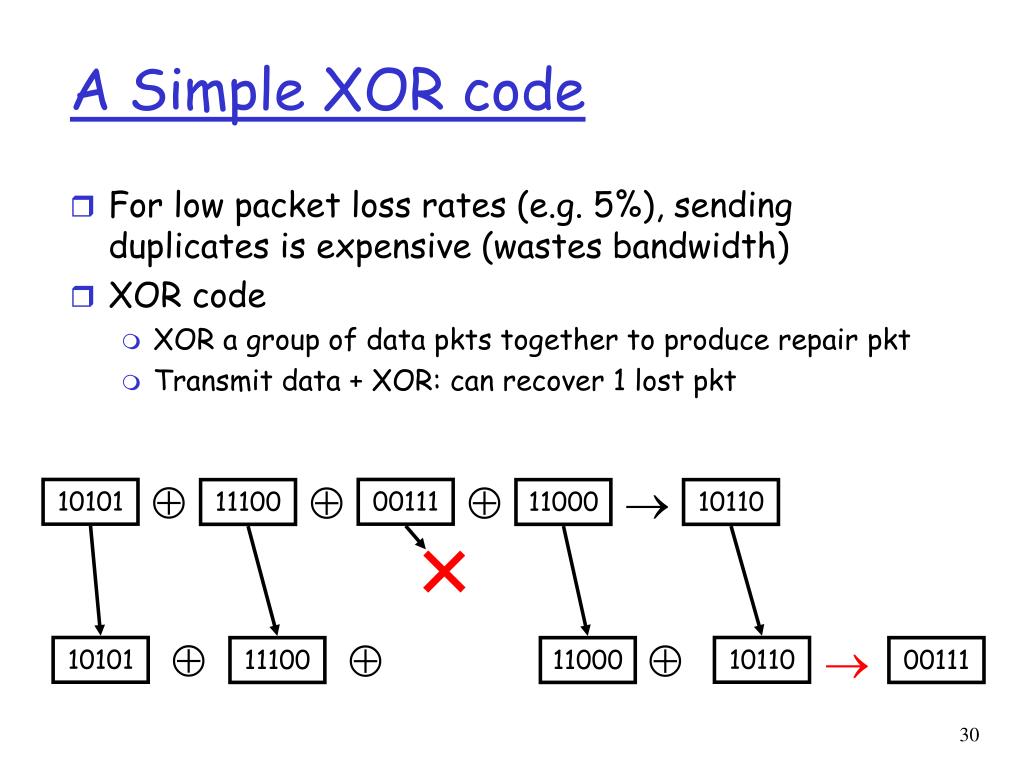 A Simple XOR code

For low packet loss rates (e.g. 5%), sending duplicates is expensive (wastes bandwidth)

XOR code

XOR a group of data pkts together to produce repair pkt

Transmit data + XOR: can recover 1 lost pkt

10101 $\oplus$ 11100 $\oplus$ 00111 $\oplus$ 11000 $\rightarrow$ 10110

10101 $\oplus$ 11100 $\oplus$ 11000 $\oplus$ 10110 $\rightarrow$ 00111

30